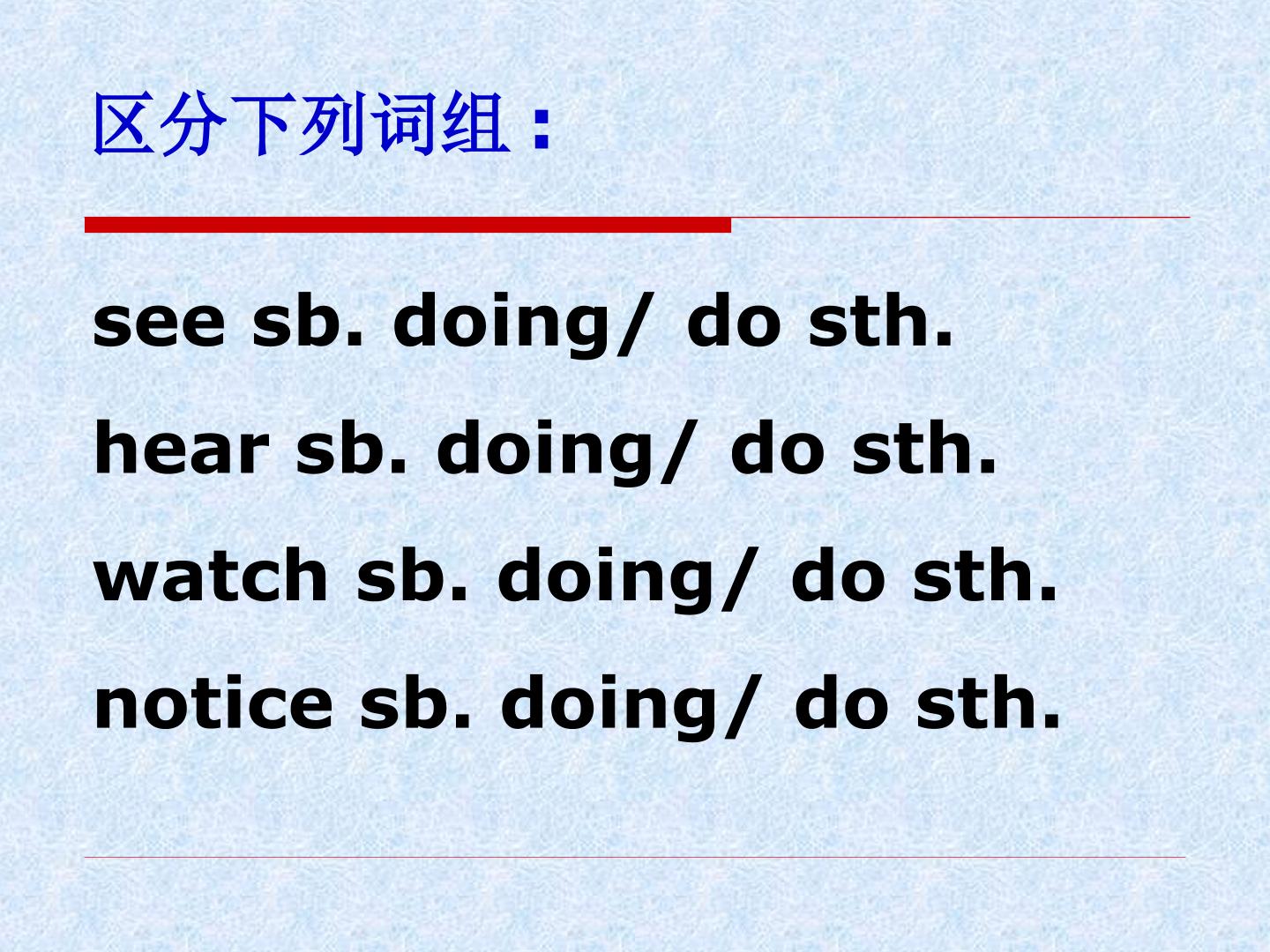 区分下列词组:

see sb. doing/ do sth.

hear sb. doing/ do sth.

watch sb. doing/ do sth.

notice sb. doing/ do sth.